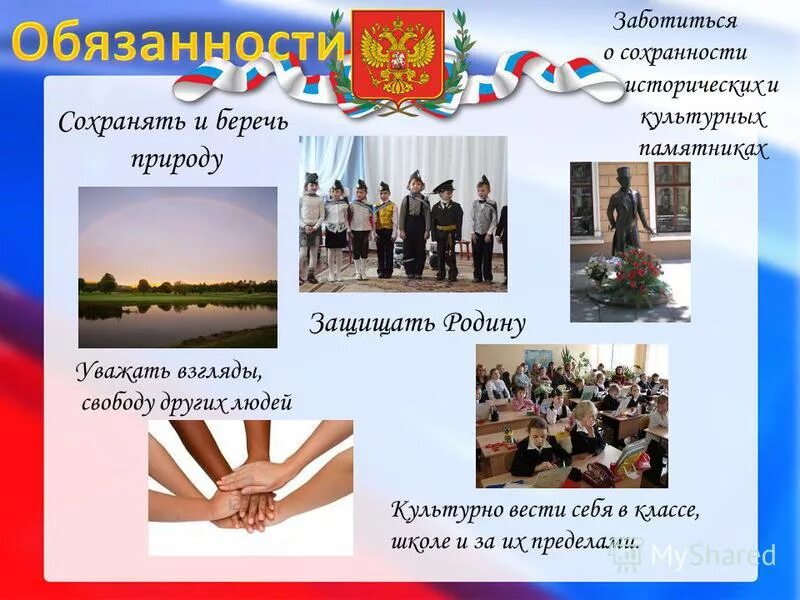 Обязанности

Заботиться о сохранности исторических и культурных памятниках

Сохранять и беречь природу

Защищать Родину

Уважать взгляды, свободу других людей

Культурно вести себя в классе, школе и за их пределами.

MyShared